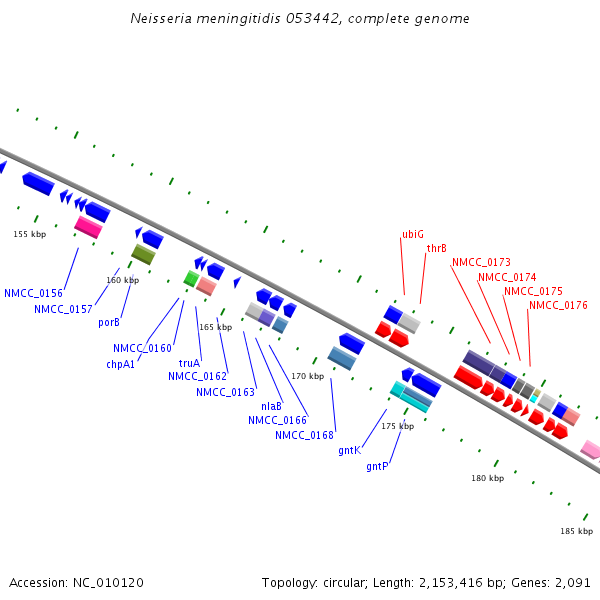 Neisseria meningitidis 053442, complete genome

155 kbp

160 kbp

165 kbp

170 kbp

175 kbp

180 kbp

185 kbp

ubiG

thrB

NMCC_0173

NMCC_0174

NMCC_0175

NMCC_0176

NMCC_0156

NMCC_0157

porB

NMCC_0160

chpA1

truA

NMCC_0162

NMCC_0163

nlaB

NMCC_0166

NMCC_0168

gntK

gntP

Accession: NC_010120

Topology: circular; Length: 2,153,416 bp; Genes: 2,091